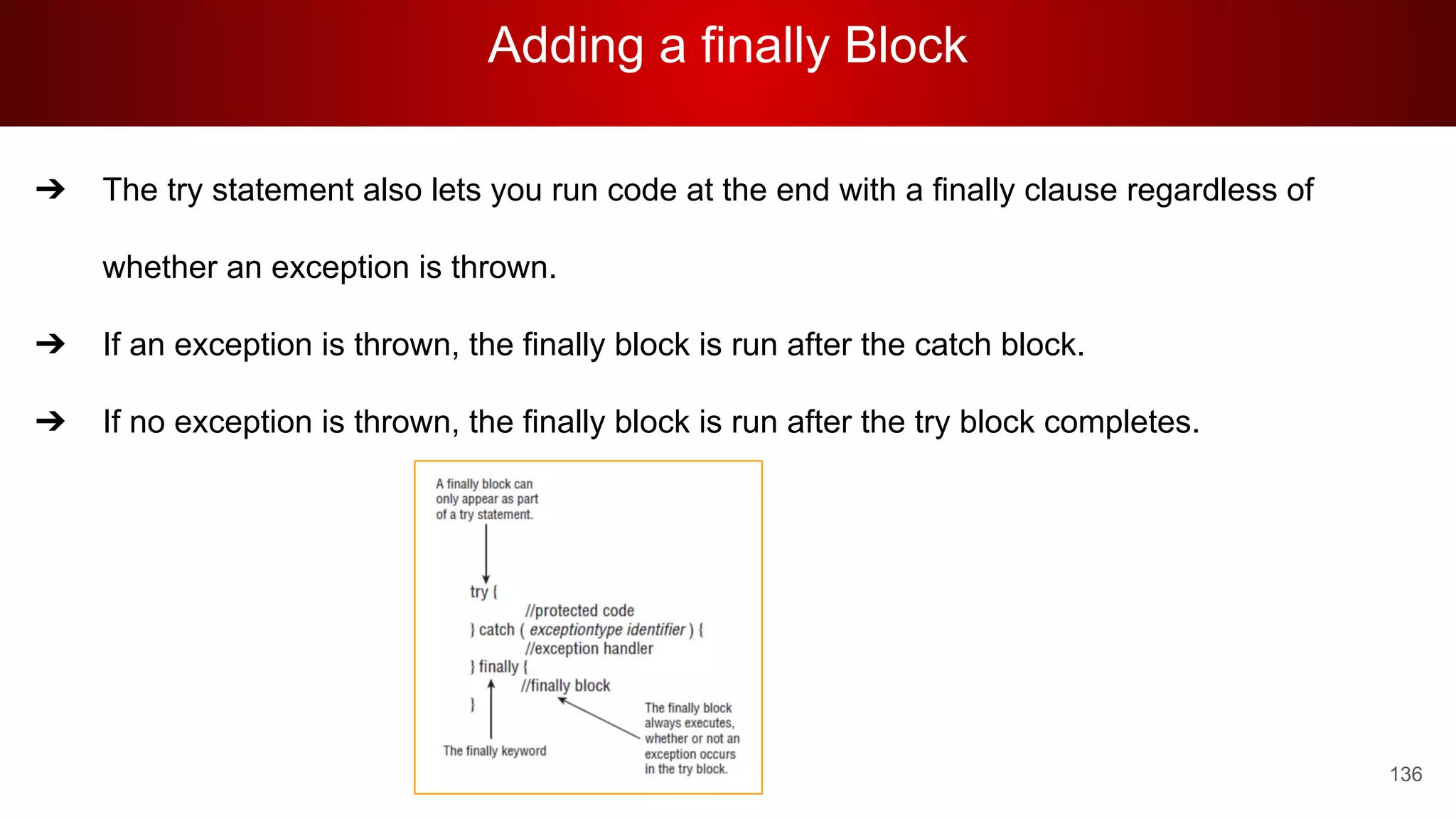 Adding a finally Block

➔ The try statement also lets you run code at the end with a finally clause regardless of whether an exception is thrown.

➔ If an exception is thrown, the finally block is run after the catch block.

➔ If no exception is thrown, the finally block is run after the try block completes.

A finally block can only appear as part of a try statement.

try {
//protected code
} catch ( exceptiontype identifier ) {
//exception handler
} finally {
//finally block
}

The finally keyword

The finally block always executes, whether or not an exception occurs in the try block.

136